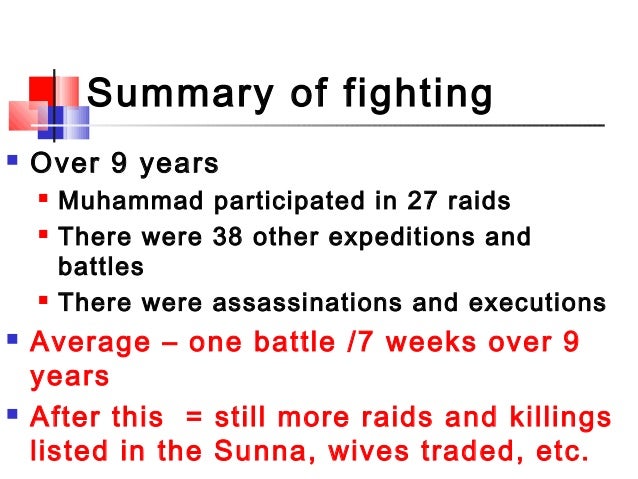 Summary of fighting

- Over 9 years
  - Muhammad participated in 27 raids
  - There were 38 other expeditions and battles
  - There were assassinations and executions
- Average – one battle /7 weeks over 9 years
- After this = still more raids and killings listed in the Sunna, wives traded, etc.